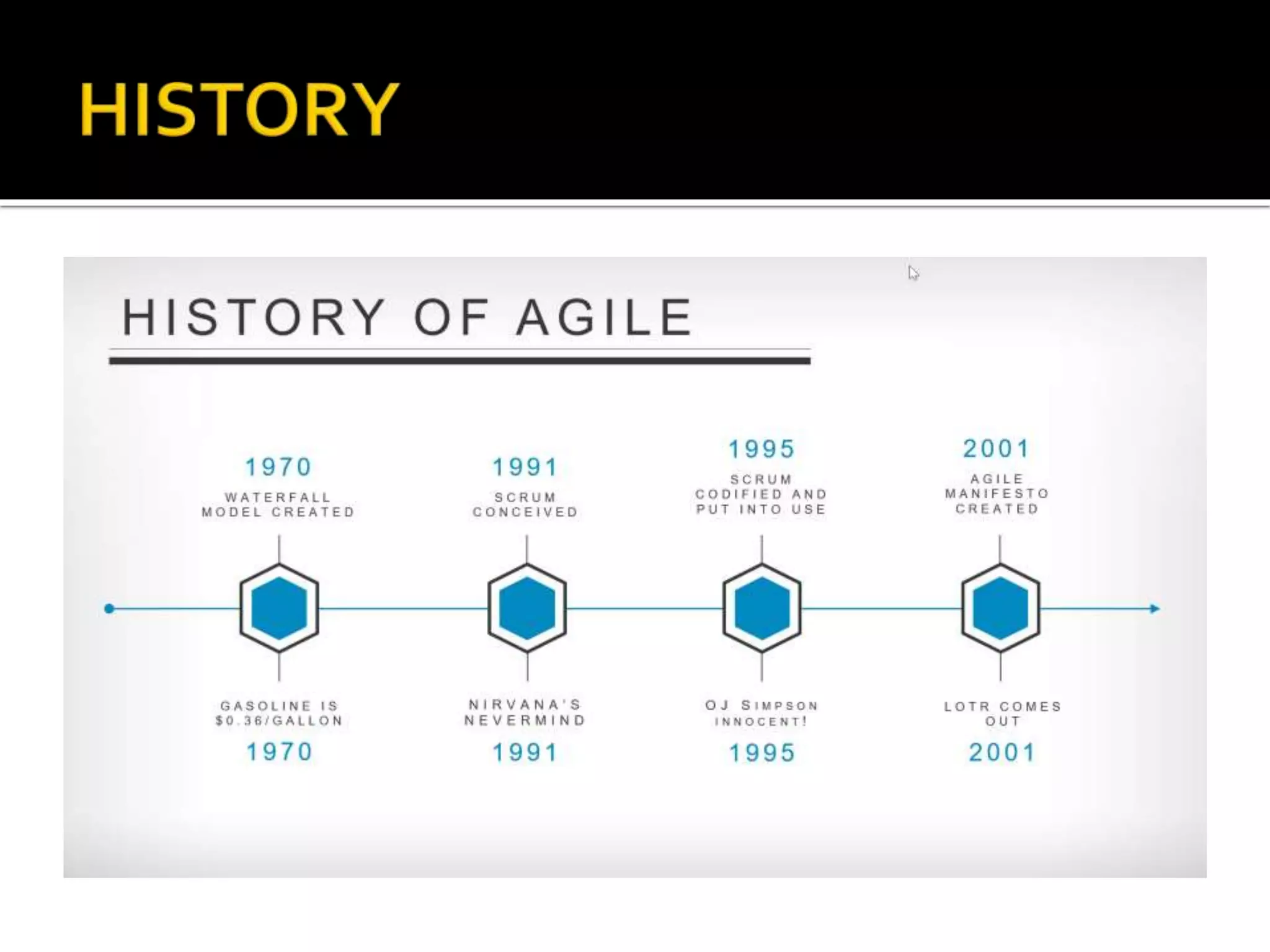 HISTORY

HISTORY OF AGILE

1970
WATERFALL MODEL CREATED

1991
SCRUM CONCEIVED

1995
SCRUM CODIFIED AND PUT INTO USE

2001
AGILE MANIFESTO CREATED

GASOLINE IS $0.36/GALLON
1970

NIRVANA'S NEVERMIND
1991

OJ SIMPSON INNOCENT!
1995

LOTR COMES OUT
2001